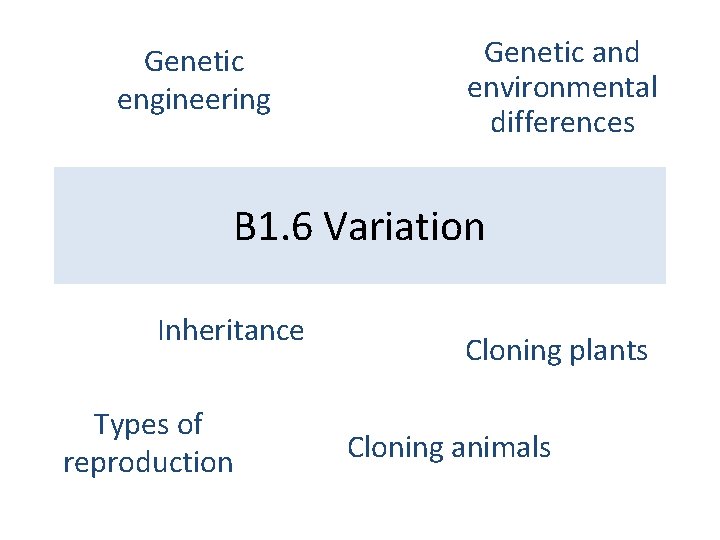 Genetic engineering

Genetic and environmental differences

B1.6 Variation

Inheritance

Cloning plants

Types of reproduction

Cloning animals